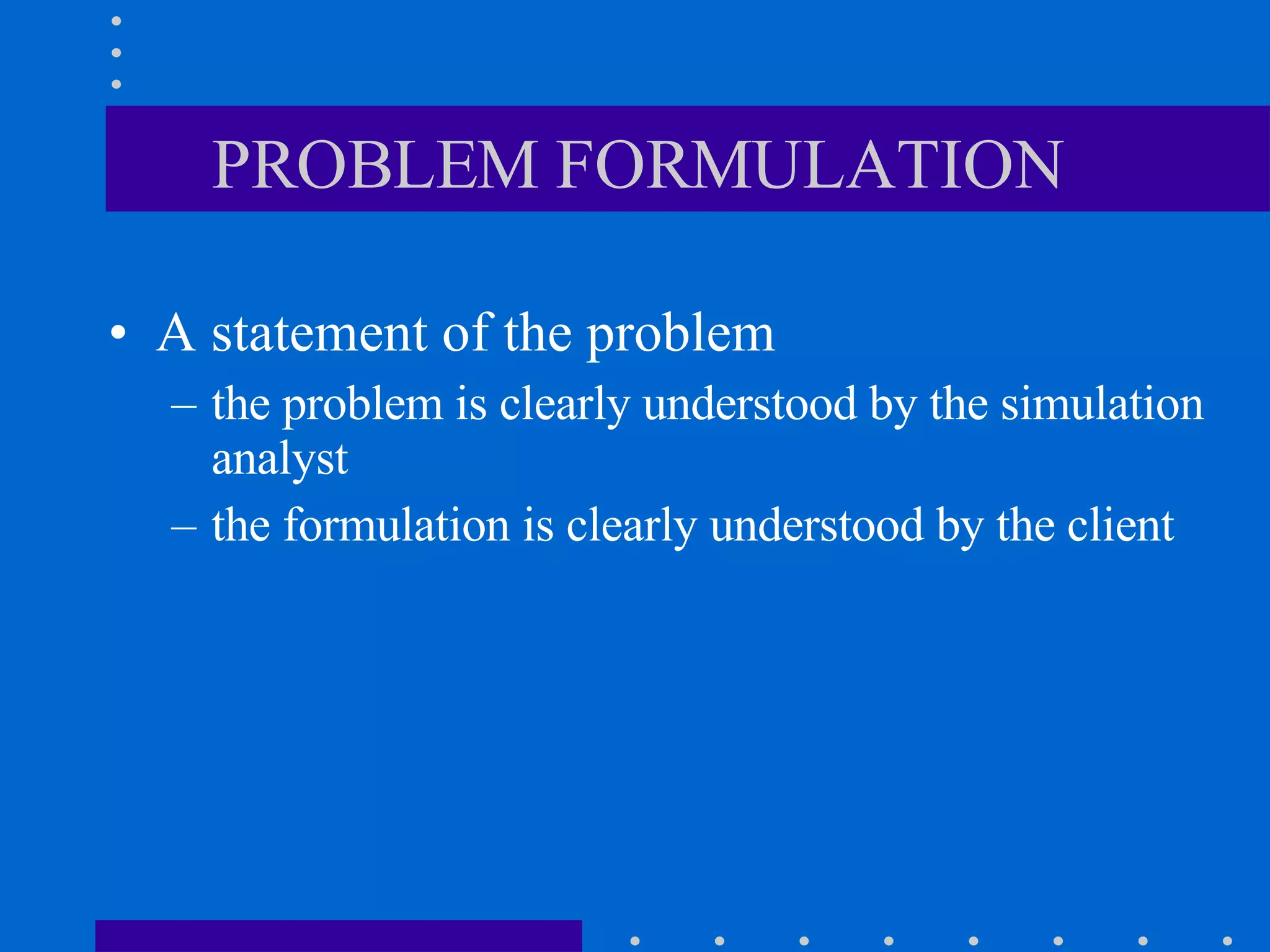 PROBLEM FORMULATION

• A statement of the problem
– the problem is clearly understood by the simulation analyst
– the formulation is clearly understood by the client